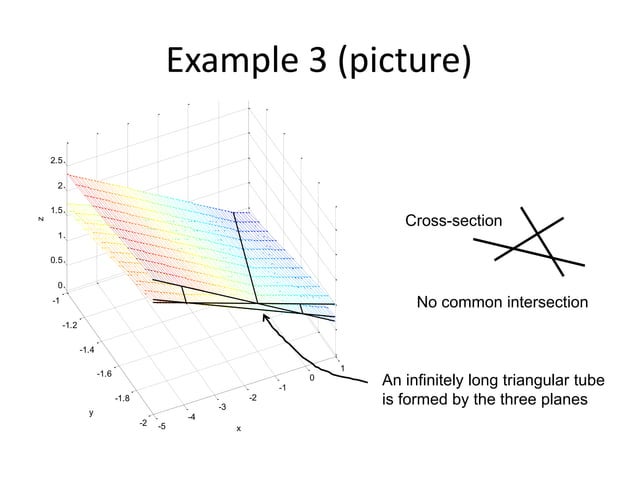 Example 3 (picture)

2.5
2
1.5
1
0.5
0
z
-1
-1.2
-1.4
-1.6
-1.8
-2
y
-5
-4
-3
-2
-1
0
1
x

Cross-section

No common intersection

An infinitely long triangular tube is formed by the three planes